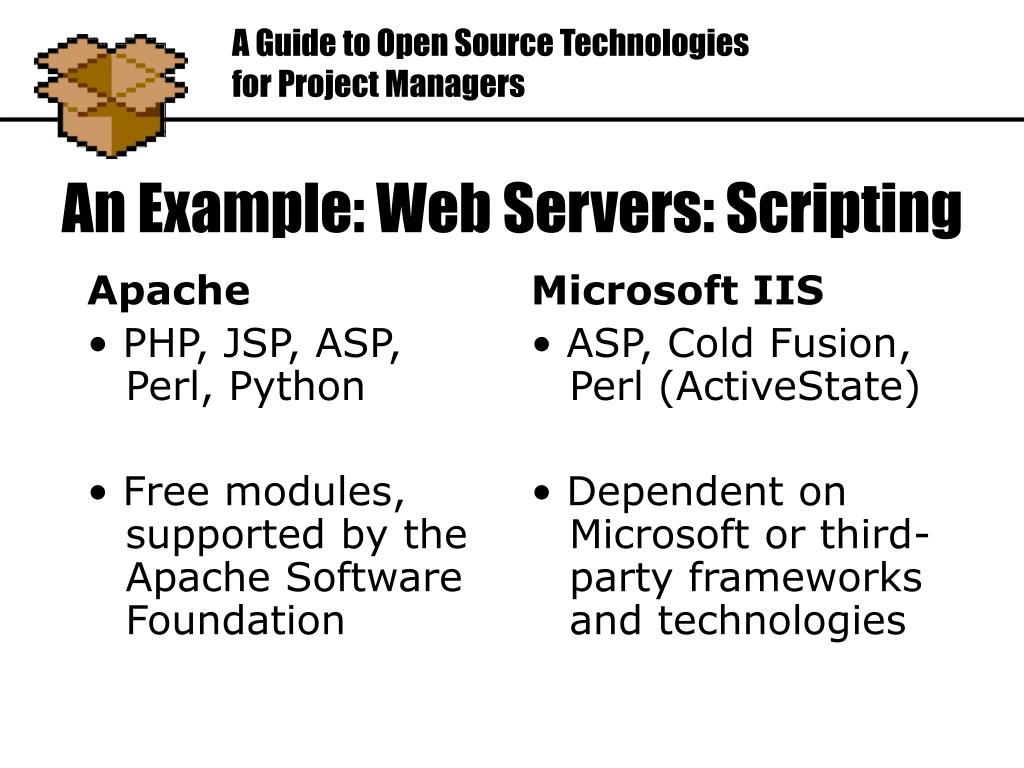 A Guide to Open Source Technologies for Project Managers

An Example: Web Servers: Scripting

Apache

• PHP, JSP, ASP, Perl, Python

• Free modules, supported by the Apache Software Foundation

Microsoft IIS

• ASP, Cold Fusion, Perl (ActiveState)

• Dependent on Microsoft or third-party frameworks and technologies